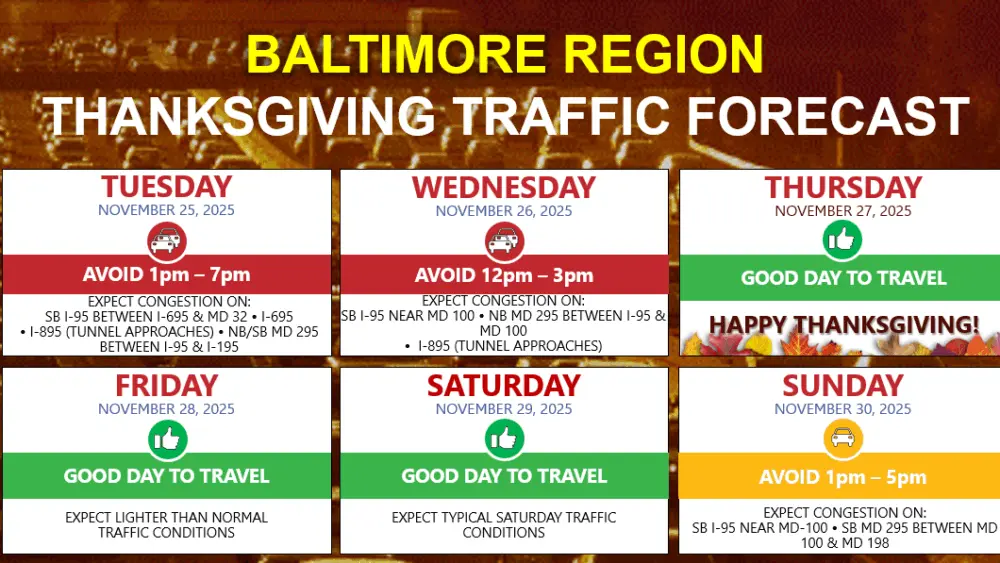 BALTIMORE REGION
THANKSGIVING TRAFFIC FORECAST

TUESDAY
NOVEMBER 25, 2025
AVOID 1pm – 7pm
EXPECT CONGESTION ON:
SB I-95 BETWEEN I-695 & MD 32 • I-695 • I-895 (TUNNEL APPROACHES) • NB/SB MD 295 BETWEEN I-95 & I-195

WEDNESDAY
NOVEMBER 26, 2025
AVOID 12pm – 3pm
EXPECT CONGESTION ON:
SB I-95 NEAR MD 100 • NB MD 295 BETWEEN I-95 & MD 100 • I-895 (TUNNEL APPROACHES)

THURSDAY
NOVEMBER 27, 2025
GOOD DAY TO TRAVEL
HAPPY THANKSGIVING!

FRIDAY
NOVEMBER 28, 2025
GOOD DAY TO TRAVEL
EXPECT LIGHTER THAN NORMAL TRAFFIC CONDITIONS

SATURDAY
NOVEMBER 29, 2025
GOOD DAY TO TRAVEL
EXPECT TYPICAL SATURDAY TRAFFIC CONDITIONS

SUNDAY
NOVEMBER 30, 2025
AVOID 1pm – 5pm
EXPECT CONGESTION ON:
SB I-95 NEAR MD-100 • SB MD 295 BETWEEN MD 100 & MD 198